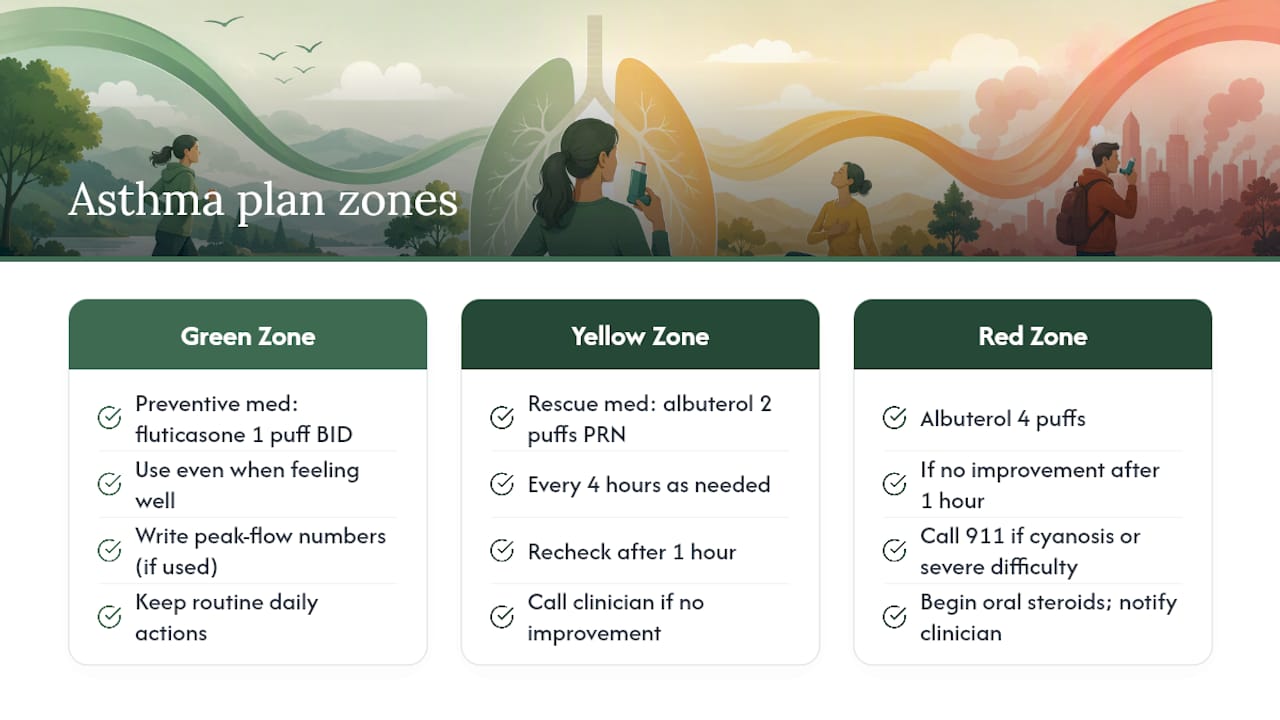 Asthma plan zones

Green Zone

Preventive med: fluticasone 1 puff BID

Use even when feeling well

Write peak-flow numbers (if used)

Keep routine daily actions

Yellow Zone

Rescue med: albuterol 2 puffs PRN

Every 4 hours as needed

Recheck after 1 hour

Call clinician if no improvement

Red Zone

Albuterol 4 puffs

If no improvement after 1 hour

Call 911 if cyanosis or severe difficulty

Begin oral steroids; notify clinician